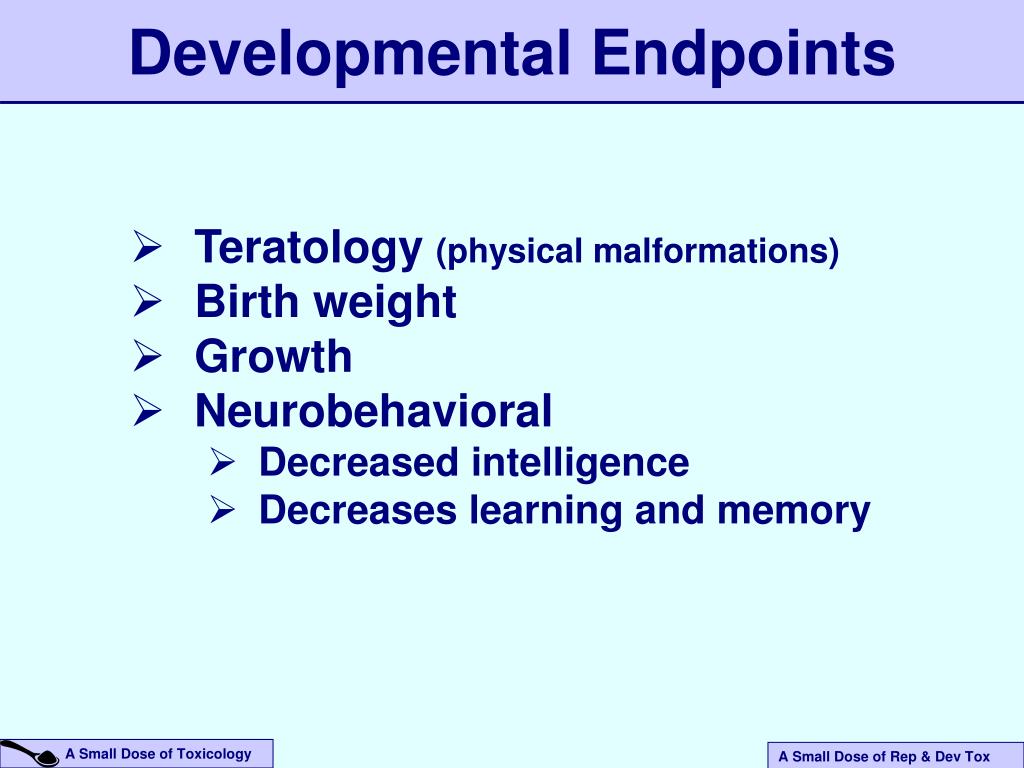 Developmental Endpoints

➢ Teratology (physical malformations)
➢ Birth weight
➢ Growth
➢ Neurobehavioral
  ➢ Decreased intelligence
  ➢ Decreases learning and memory

A Small Dose of Toxicology

A Small Dose of Rep & Dev Tox